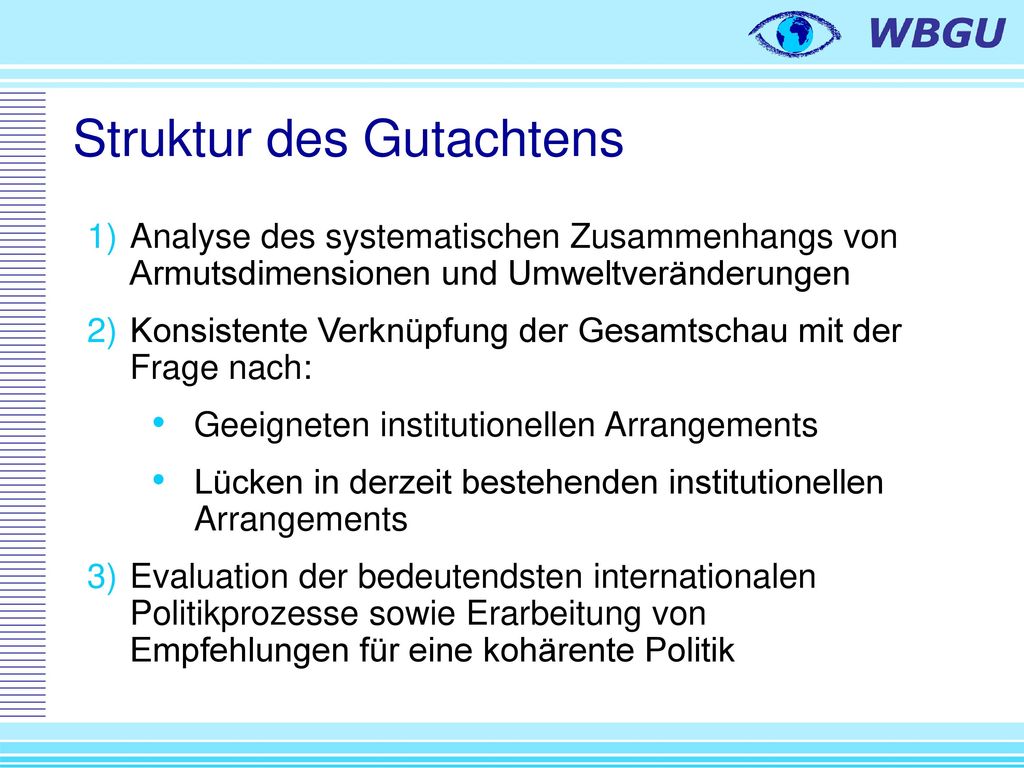 WBGU

Struktur des Gutachtens

1) Analyse des systematischen Zusammenhangs von Armutsdimensionen und Umweltveränderungen

2) Konsistente Verknüpfung der Gesamtschau mit der Frage nach:

• Geeigneten institutionellen Arrangements

• Lücken in derzeit bestehenden institutionellen Arrangements

3) Evaluation der bedeutendsten internationalen Politikprozesse sowie Erarbeitung von Empfehlungen für eine kohärente Politik